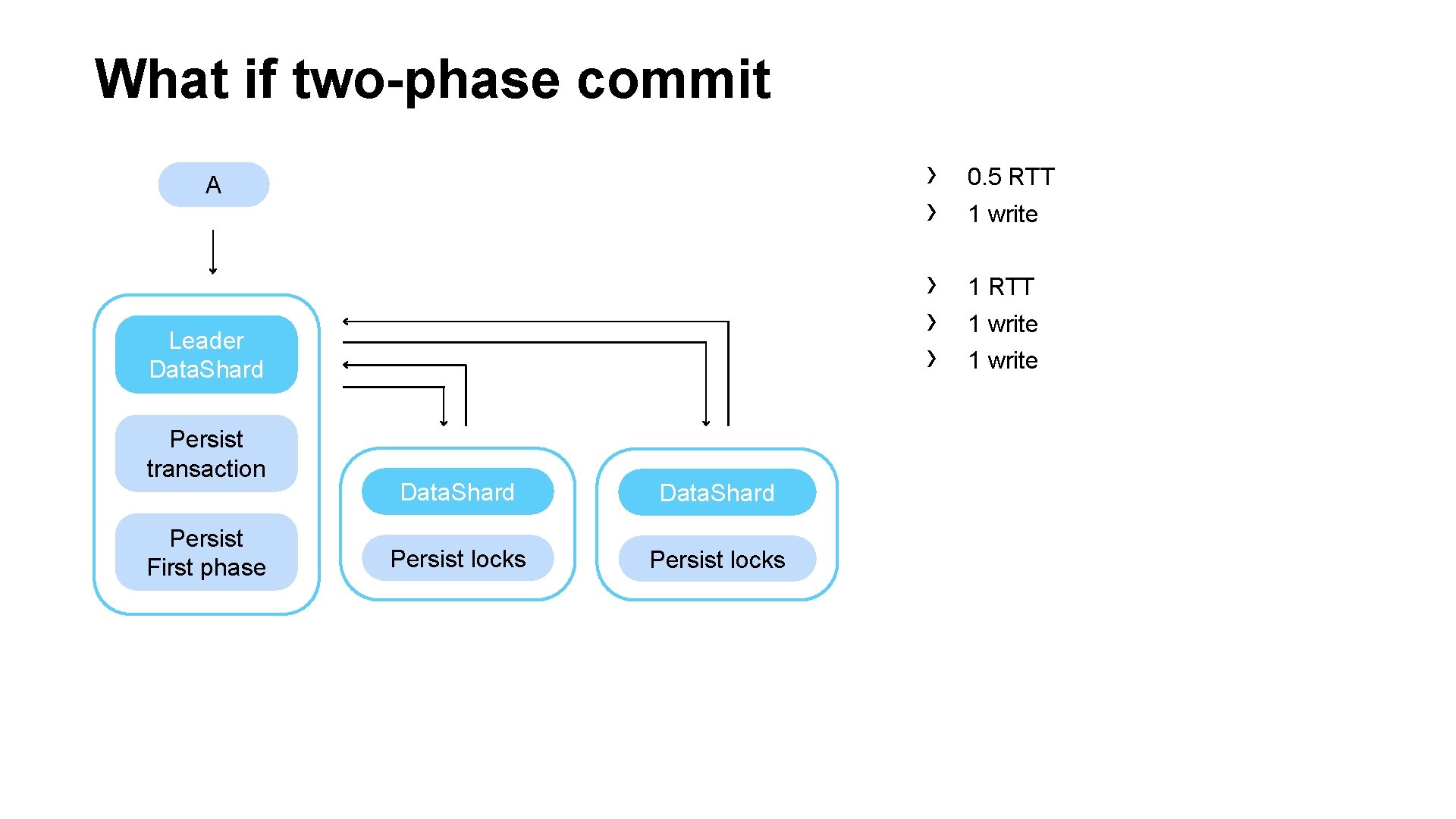 What if two-phase commit

A

Leader DataShard

Persist transaction

Persist First phase

DataShard

Persist locks

DataShard

Persist locks

› 0.5 RTT
› 1 write

› 1 RTT
› 1 write
› 1 write